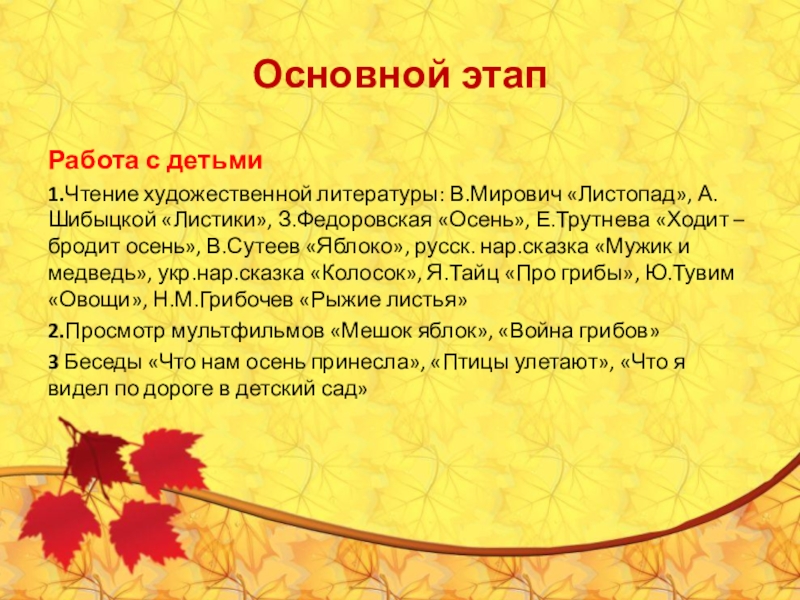 Основной этап

Работа с детьми

1.Чтение художественной литературы: В.Мирович «Листопад», А. Шибыцкой «Листики», З.Федоровская «Осень», Е.Трутнева «Ходит – бродит осень», В.Сутеев «Яблоко», русск. нар.сказка «Мужик и медведь», укр.нар.сказка «Колосок», Я.Тайц «Про грибы», Ю.Тувим «Овощи», Н.М.Грибочев «Рыжие листья»

2.Просмотр мультфильмов «Мешок яблок», «Война грибов»

3 Беседы «Что нам осень принесла», «Птицы улетают», «Что я видел по дороге в детский сад»